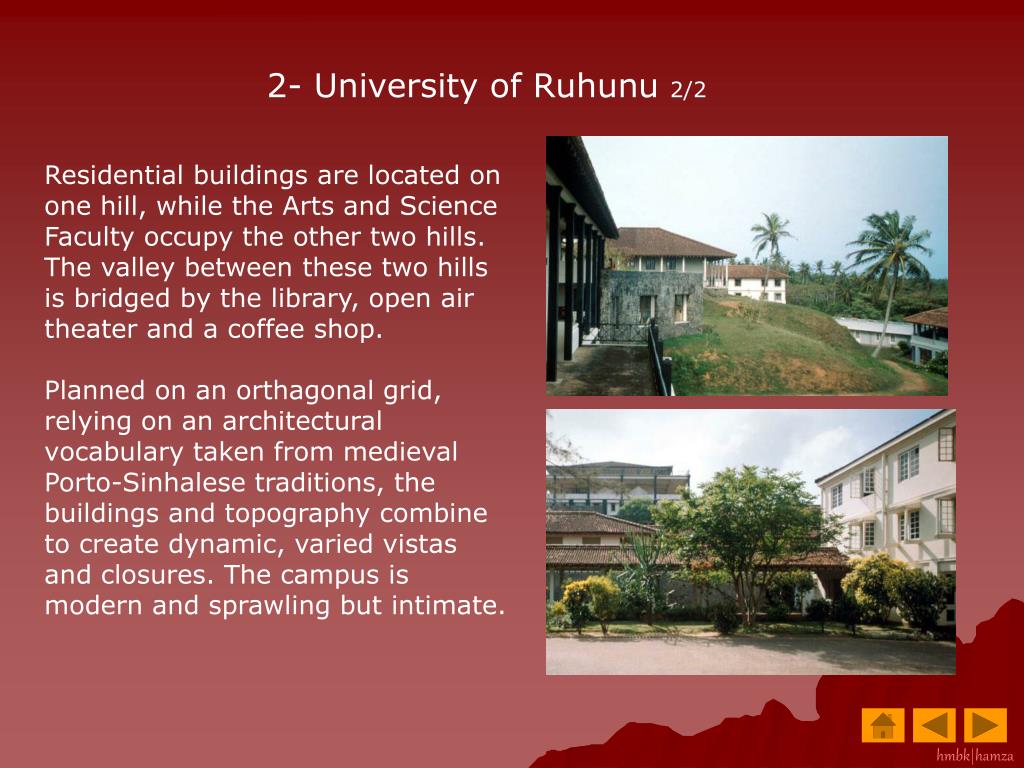 2- University of Ruhunu 2/2

Residential buildings are located on one hill, while the Arts and Science Faculty occupy the other two hills. The valley between these two hills is bridged by the library, open air theater and a coffee shop.

Planned on an orthagonal grid, relying on an architectural vocabulary taken from medieval Porto-Sinhalese traditions, the buildings and topography combine to create dynamic, varied vistas and closures. The campus is modern and sprawling but intimate.

hmbk|hamza